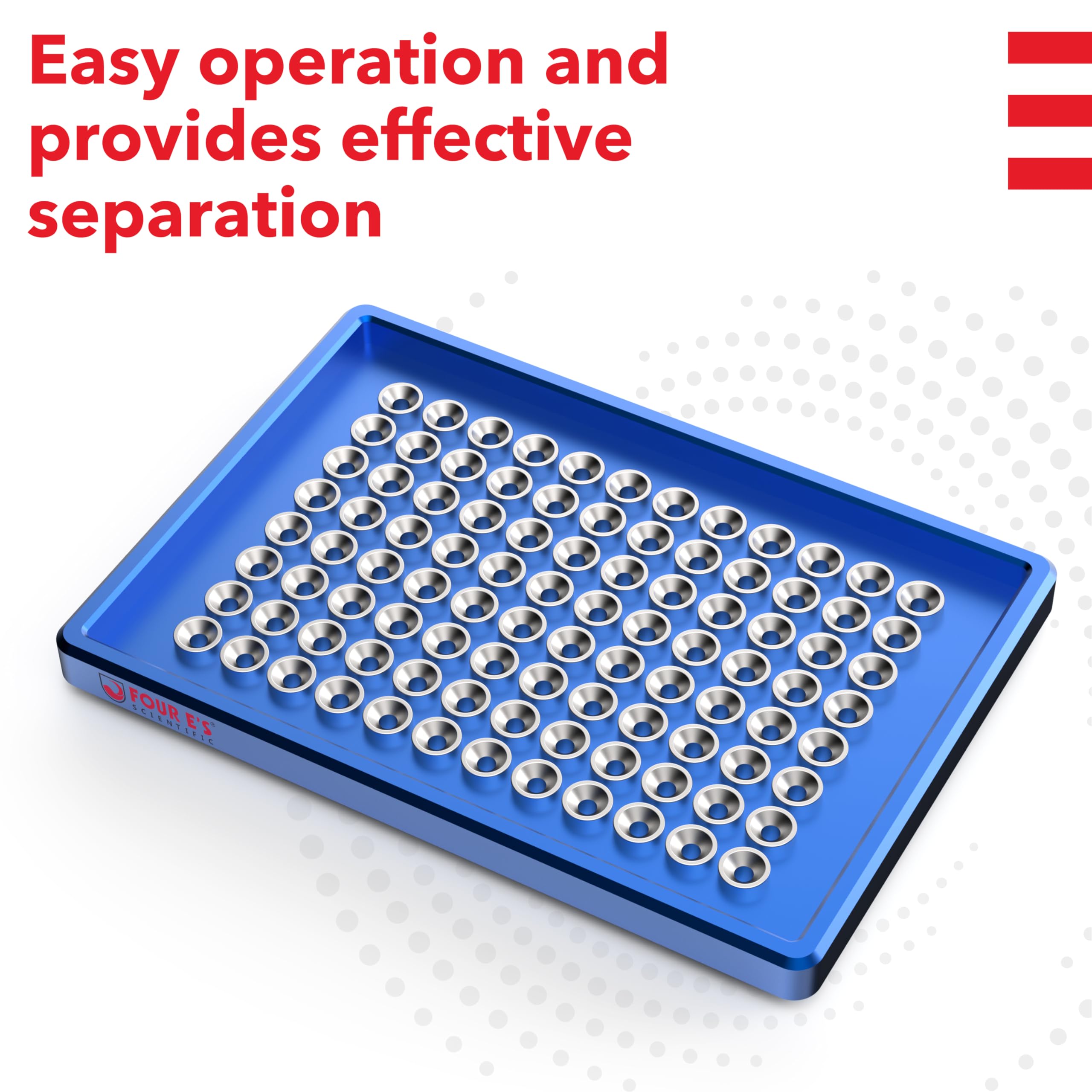 Easy operation and provides effective separation

FOUR E'S®
SCIENTIFIC